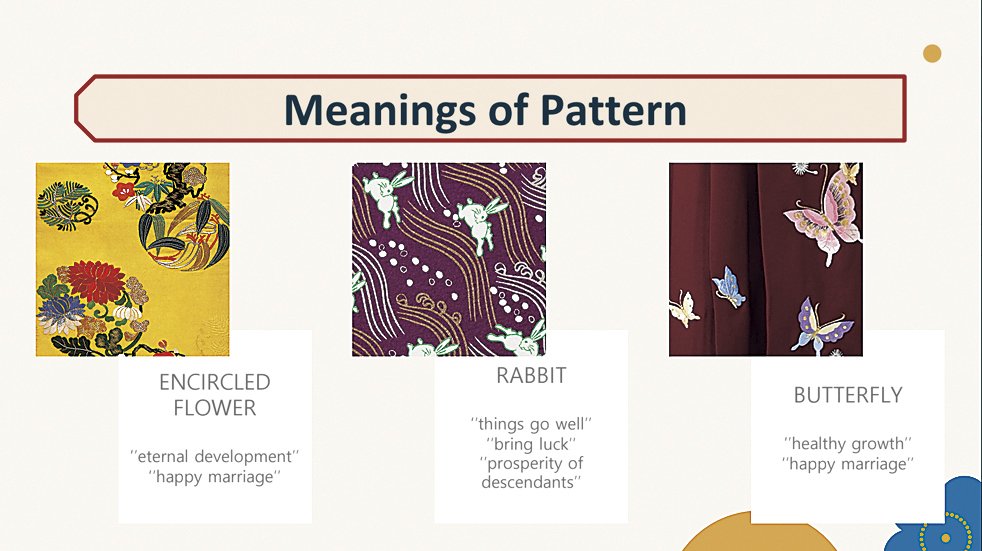 Meanings of Pattern

ENCIRCLED FLOWER

"eternal development"
"happy marriage"

RABBIT

"things go well"
"bring luck"
"prosperity of descendants"

BUTTERFLY

"healthy growth"
"happy marriage"